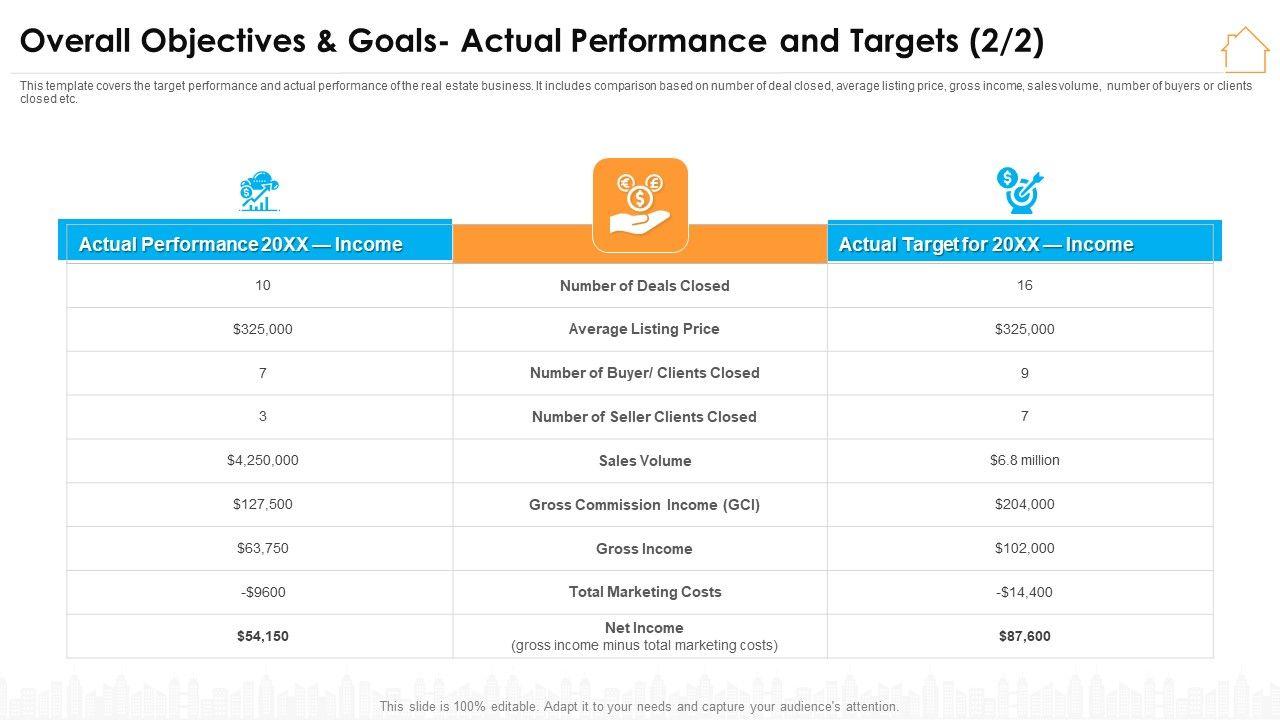 Overall Objectives & Goals- Actual Performance and Targets (2/2)

This template covers the target performance and actual performance of the real estate business. It includes comparison based on number of deal closed, average listing price, gross income, sales volume, number of buyers or clients closed etc.

| Actual Performance 20XX — Income | | Actual Target for 20XX — Income |
|---|---|---|
| 10 | Number of Deals Closed | 16 |
| $325,000 | Average Listing Price | $325,000 |
| 7 | Number of Buyer/ Clients Closed | 9 |
| 3 | Number of Seller Clients Closed | 7 |
| $4,250,000 | Sales Volume | $6.8 million |
| $127,500 | Gross Commission Income (GCI) | $204,000 |
| $63,750 | Gross Income | $102,000 |
| -$9600 | Total Marketing Costs | -$14,400 |
| $54,150 | Net Income (gross income minus total marketing costs) | $87,600 |

This slide is 100% editable. Adapt it to your needs and capture your audience's attention.